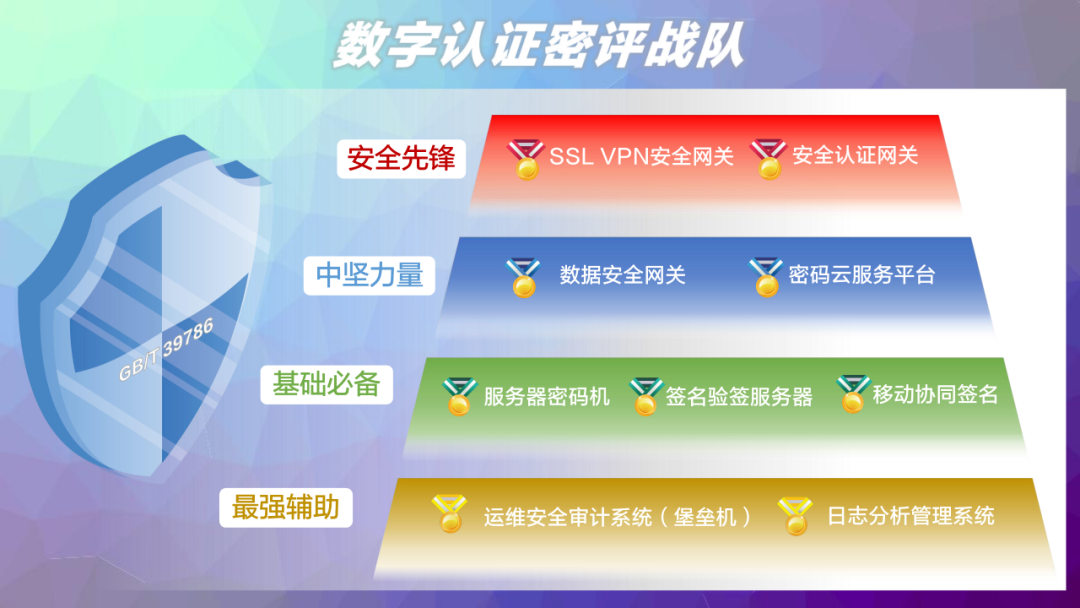 数字认证密评战队

GB/T 39786

安全先锋
SSL VPN安全网关
安全认证网关

中坚力量
数据安全网关
密码云服务平台

基础必备
服务器密码机
签名验签服务器
移动协同签名

最强辅助
运维安全审计系统（堡垒机）
日志分析管理系统